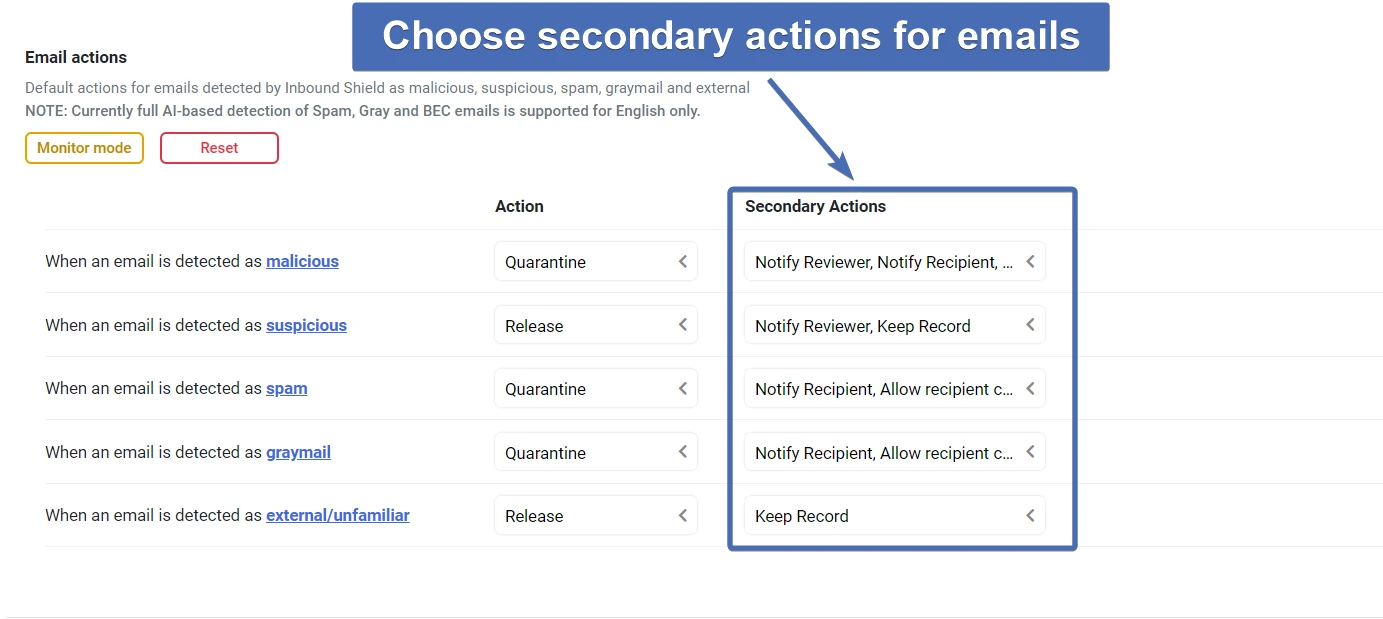 Choose secondary actions for emails

Email actions

Default actions for emails detected by Inbound Shield as malicious, suspicious, spam, graymail and external
NOTE: Currently full AI-based detection of Spam, Gray and BEC emails is supported for English only.

Monitor mode
Reset

| | Action | Secondary Actions |
|---|---|---|
| When an email is detected as malicious | Quarantine | Notify Reviewer, Notify Recipient, ... |
| When an email is detected as suspicious | Release | Notify Reviewer, Keep Record |
| When an email is detected as spam | Quarantine | Notify Recipient, Allow recipient c... |
| When an email is detected as graymail | Quarantine | Notify Recipient, Allow recipient c... |
| When an email is detected as external/unfamiliar | Release | Keep Record |